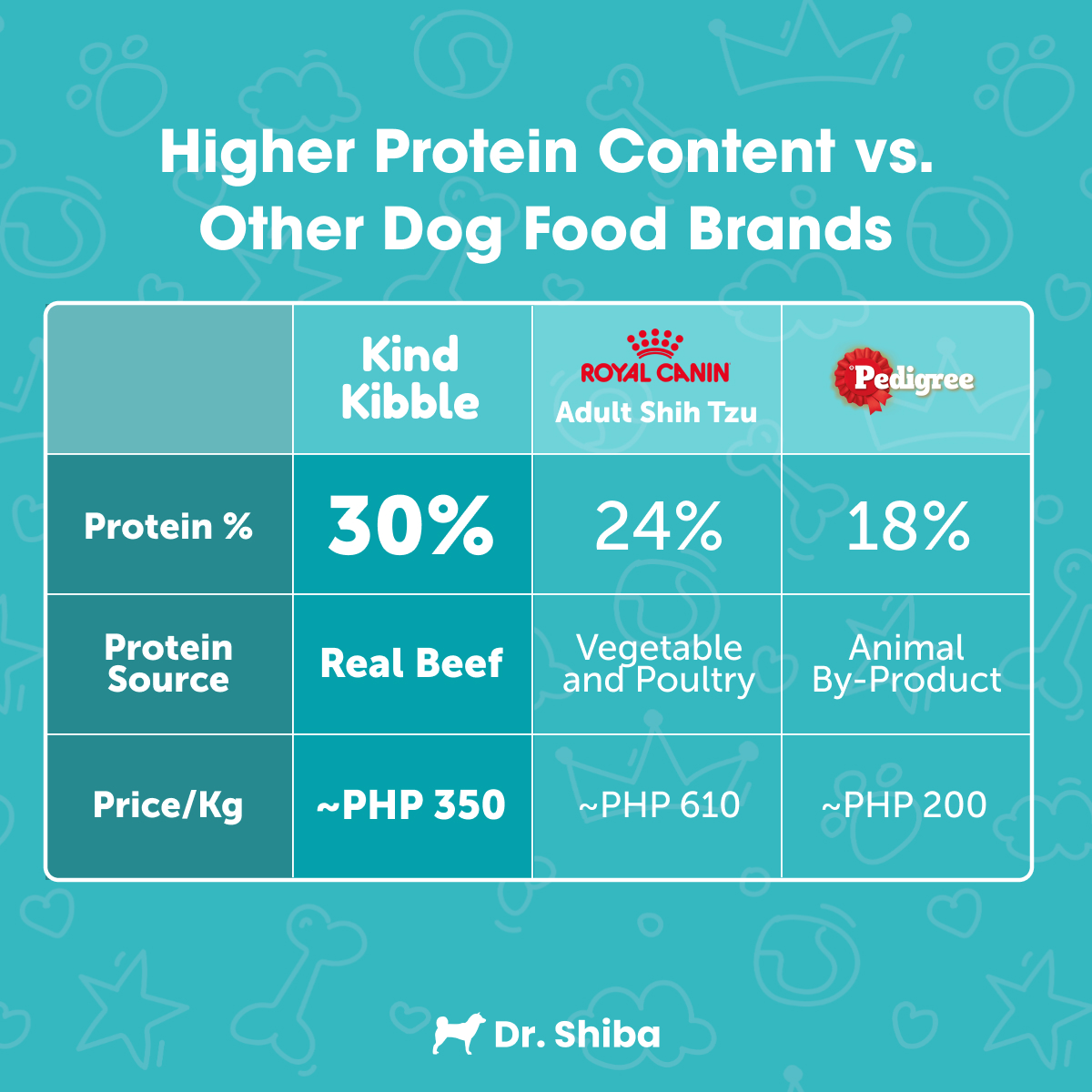 Higher Protein Content vs. Other Dog Food Brands

| | Kind Kibble | ROYAL CANIN Adult Shih Tzu | Pedigree |
|---|---|---|---|
| Protein % | 30% | 24% | 18% |
| Protein Source | Real Beef | Vegetable and Poultry | Animal By-Product |
| Price/Kg | ~PHP 350 | ~PHP 610 | ~PHP 200 |

Dr. Shiba